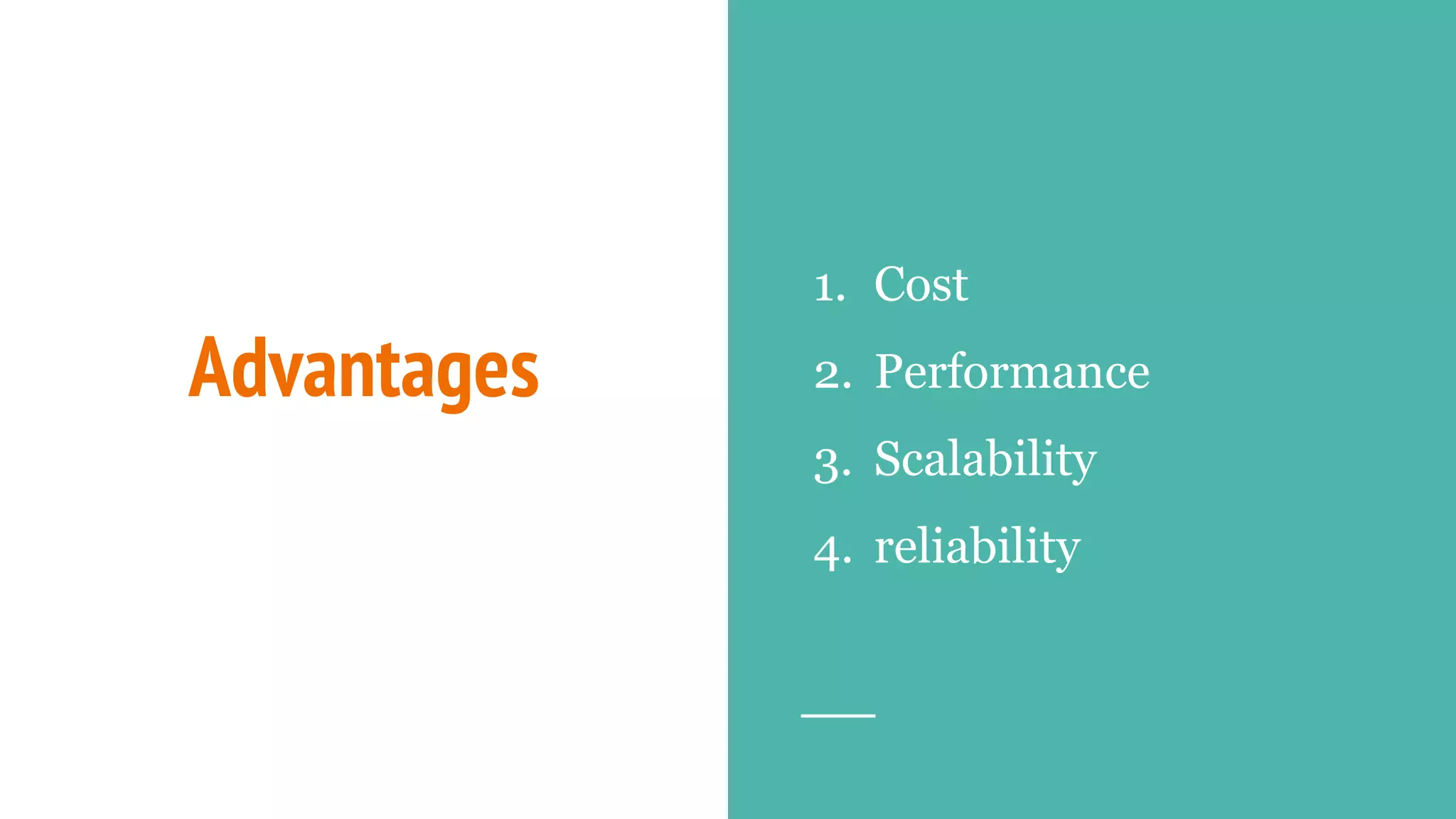 Advantages

1. Cost
2. Performance
3. Scalability
4. reliability